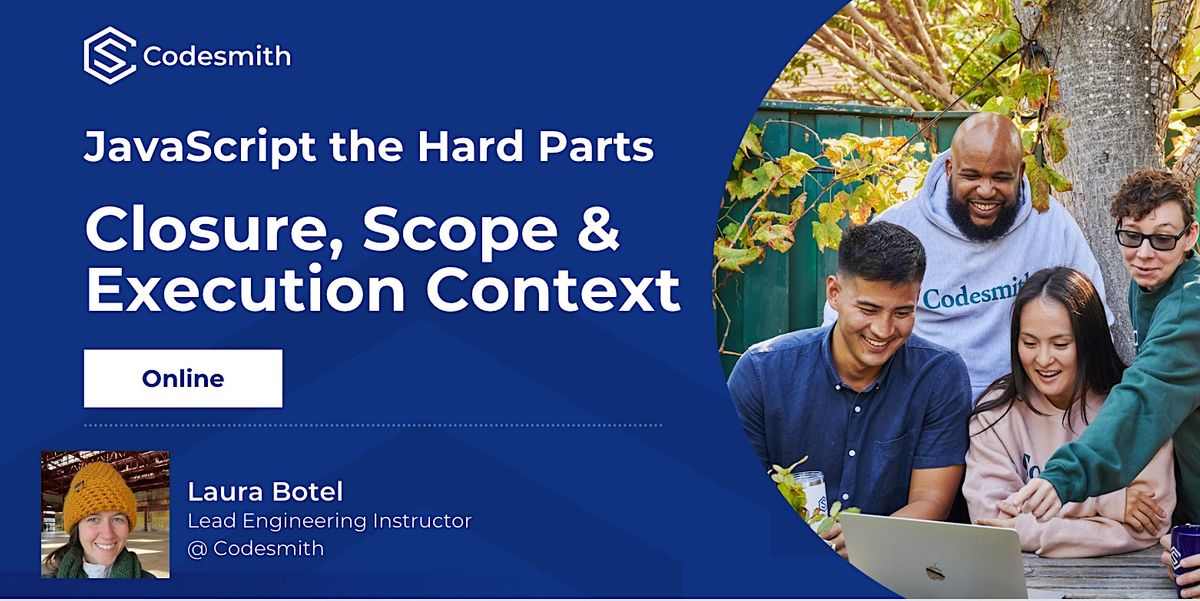 Codesmith

JavaScript the Hard Parts

Closure, Scope & Execution Context

Online

Laura Botel
Lead Engineering Instructor
@ Codesmith

Codesmith